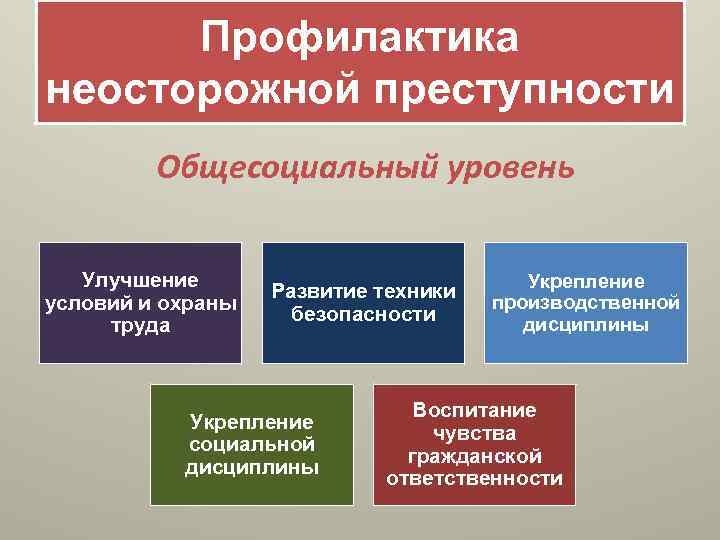 Профилактика неосторожной преступности

Общесоциальный уровень

Улучшение условий и охраны труда

Развитие техники безопасности

Укрепление производственной дисциплины

Укрепление социальной дисциплины

Воспитание чувства гражданской ответственности